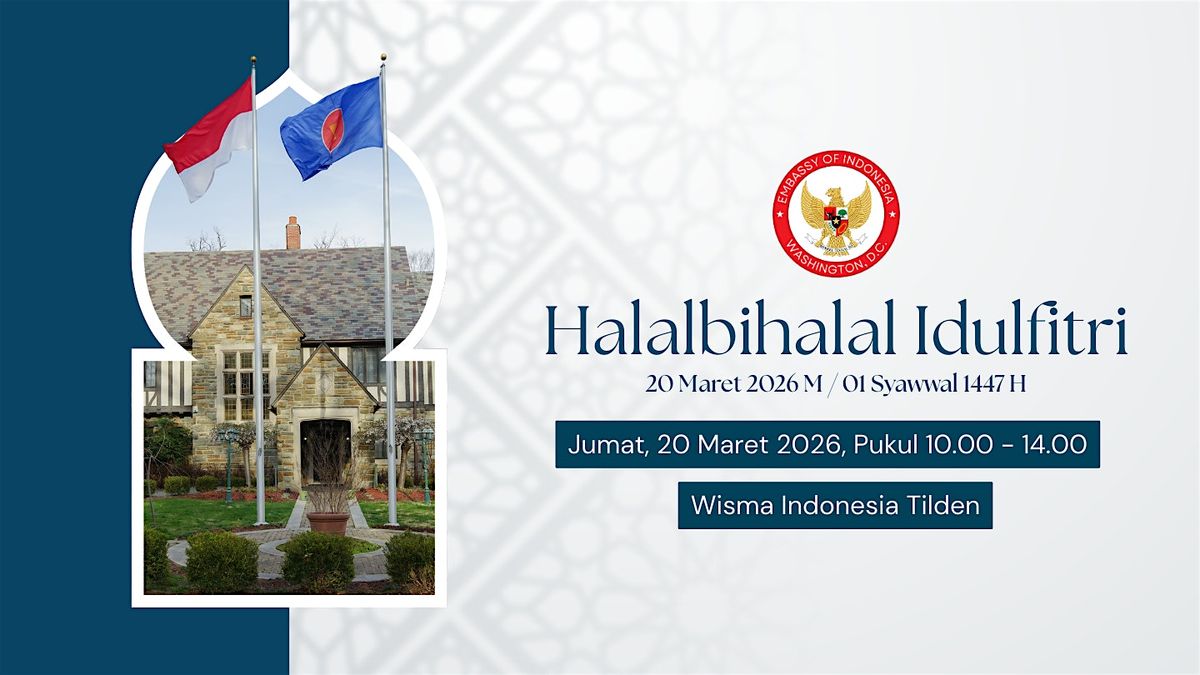 EMBASSY OF INDONESIA
WASHINGTON, D.C.

Halalbihalal Idulfitri

20 Maret 2026 M / 01 Syawwal 1447 H

Jumat, 20 Maret 2026, Pukul 10.00 - 14.00

Wisma Indonesia Tilden